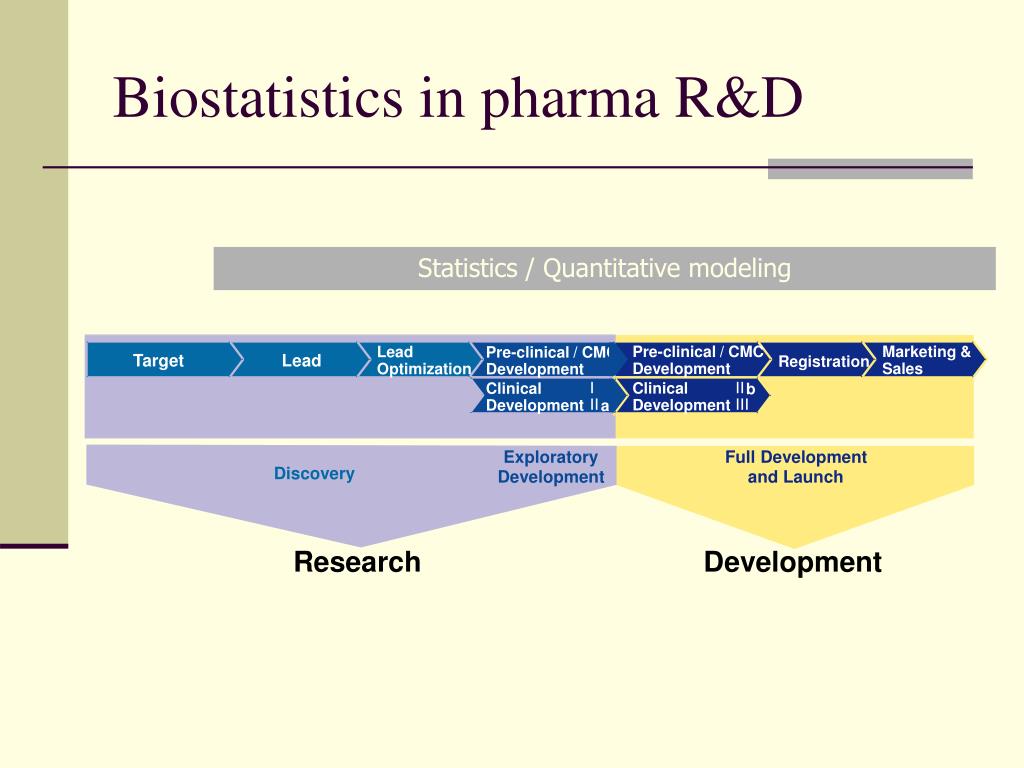 Biostatistics in pharma R&D

Statistics / Quantitative modeling

Target

Lead

Lead Optimization

Pre-clinical / CMC Development

Clinical Development I IIa

Pre-clinical / CMC Development

Clinical Development IIb III

Registration

Marketing & Sales

Discovery

Exploratory Development

Full Development and Launch

Research

Development